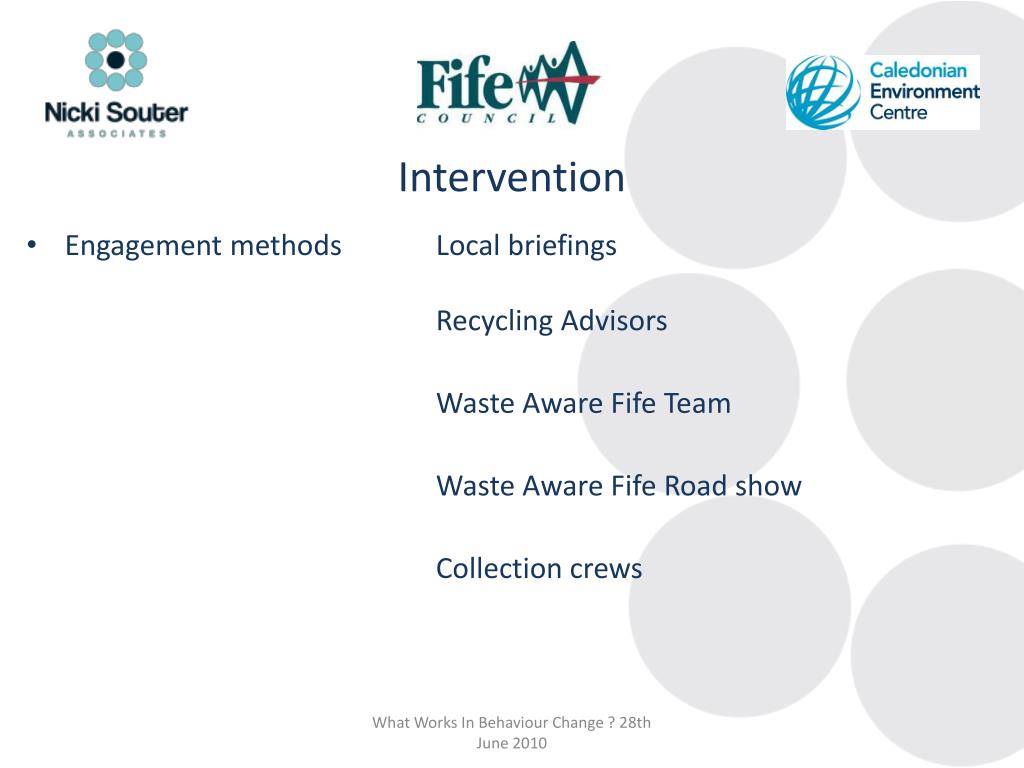 Nicki Souter
ASSOCIATES

Fife
COUNCIL

Caledonian Environment Centre

Intervention

• Engagement methods

Local briefings

Recycling Advisors

Waste Aware Fife Team

Waste Aware Fife Road show

Collection crews

What Works In Behaviour Change ? 28th June 2010